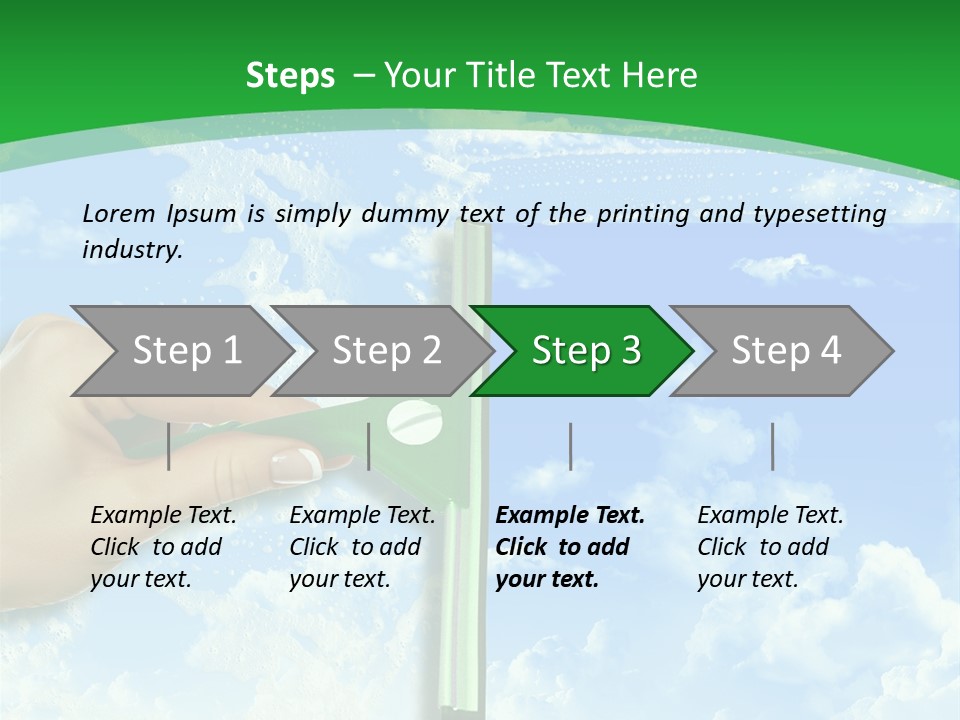 Steps – Your Title Text Here

Lorem Ipsum is simply dummy text of the printing and typesetting industry.

Step 1

Step 2

Step 3

Step 4

Example Text. Click to add your text.

Example Text. Click to add your text.

Example Text. Click to add your text.

Example Text. Click to add your text.